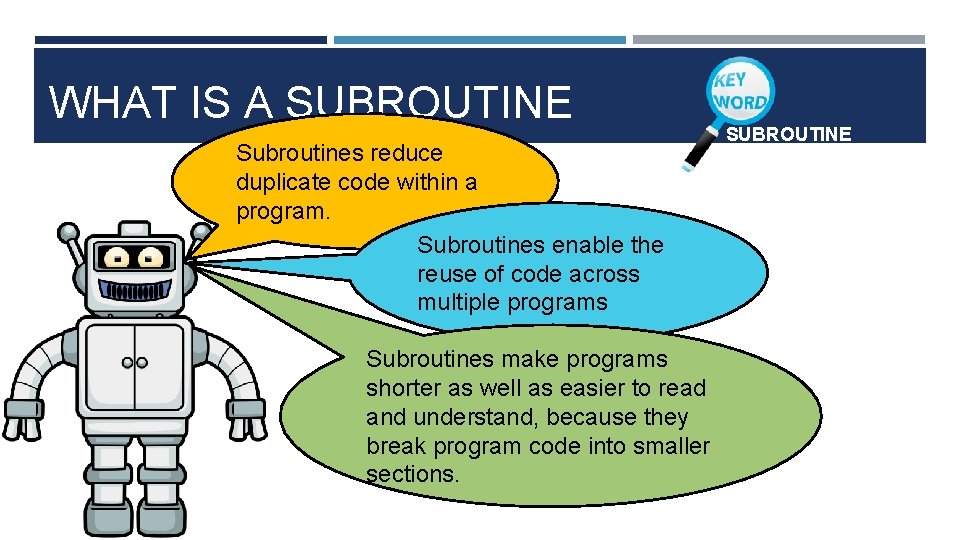 WHAT IS A SUBROUTINE

KEY WORD

SUBROUTINE

Subroutines reduce duplicate code within a program.

Subroutines enable the reuse of code across multiple programs

Subroutines make programs shorter as well as easier to read and understand, because they break program code into smaller sections.